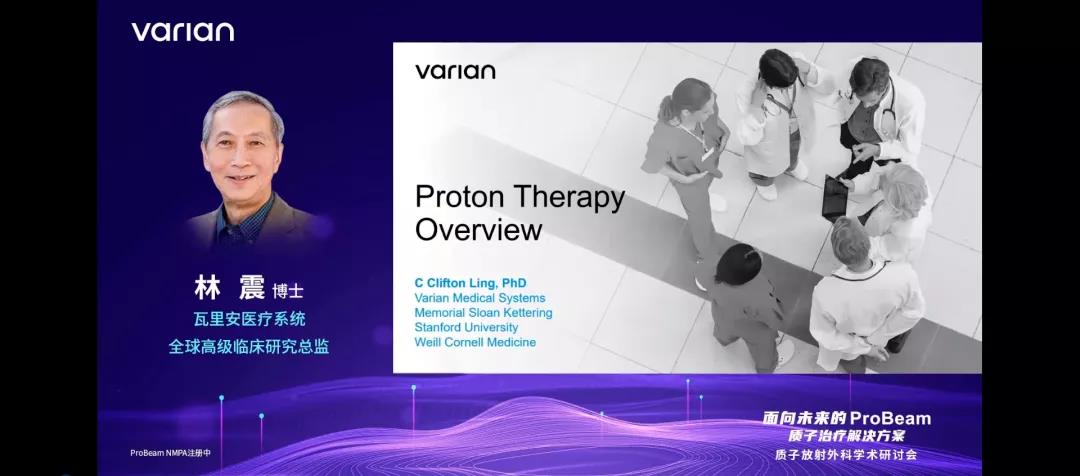 varian

林 震 博士
瓦里安医疗系统
全球高级临床研究总监

varian

Proton Therapy Overview

C Clifton Ling, PhD
Varian Medical Systems
Memorial Sloan Kettering
Stanford University
Weill Cornell Medicine

ProBeam NMPA注册中

面向未来的 ProBeam
质子治疗解决方案
质子放射外科学术研讨会